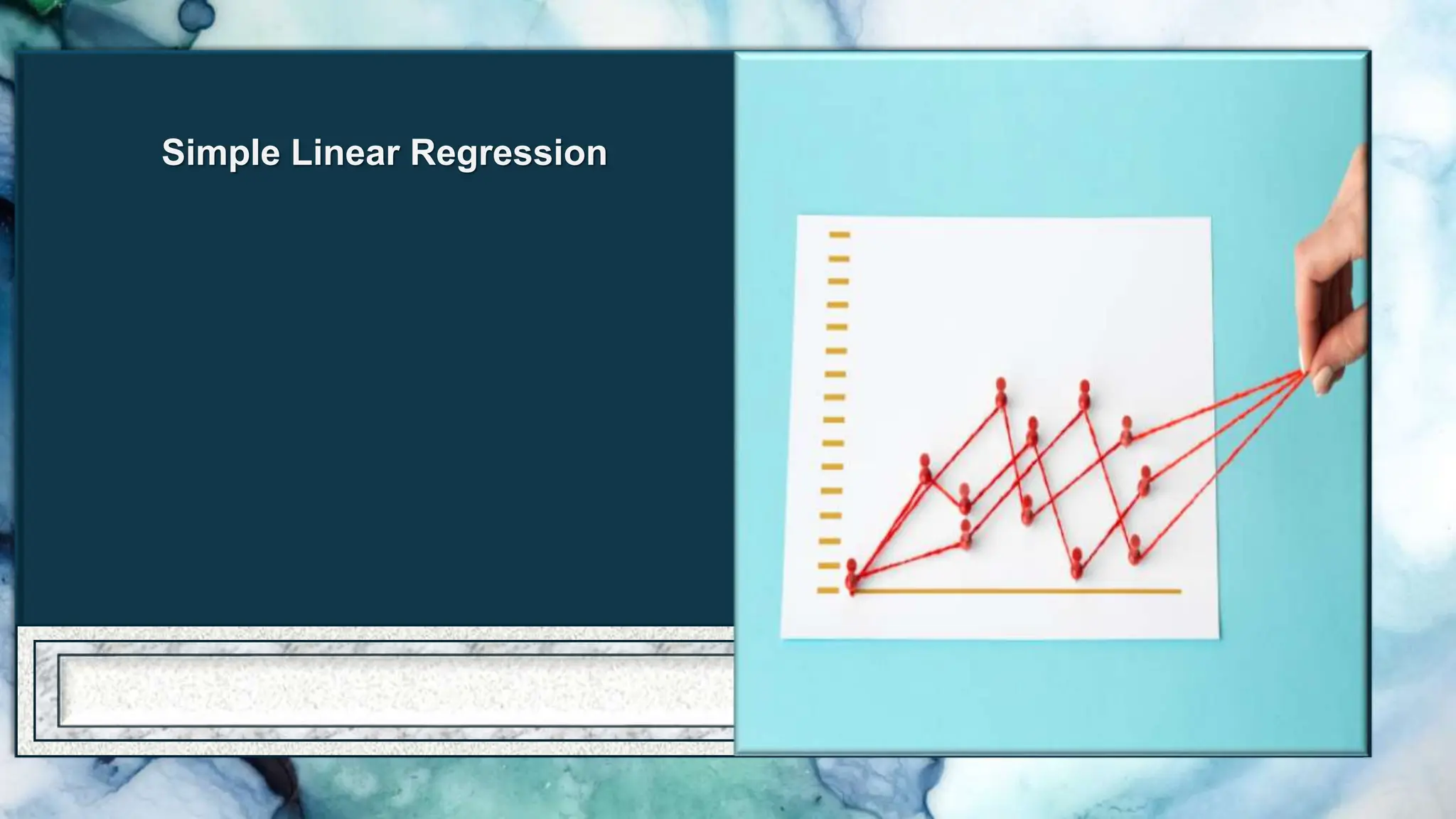 Simple Linear Regression